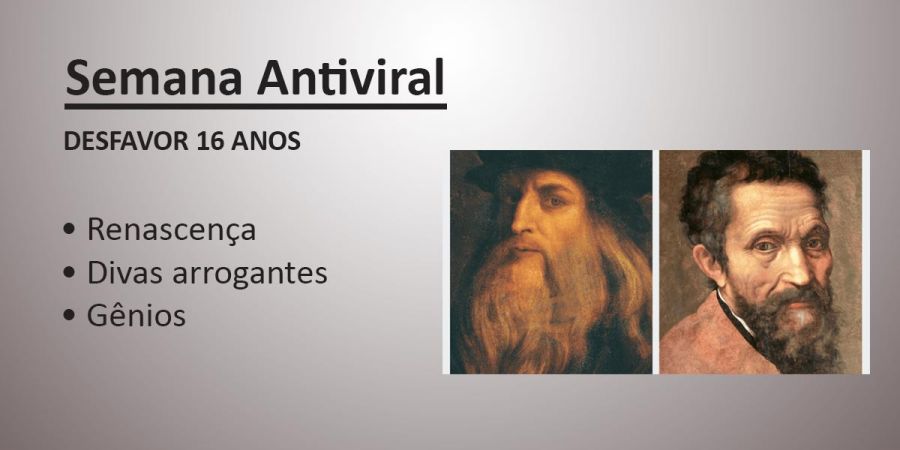 Semana Antiviral

DESFAVOR 16 ANOS

• Renascença
• Divas arrogantes
• Gênios